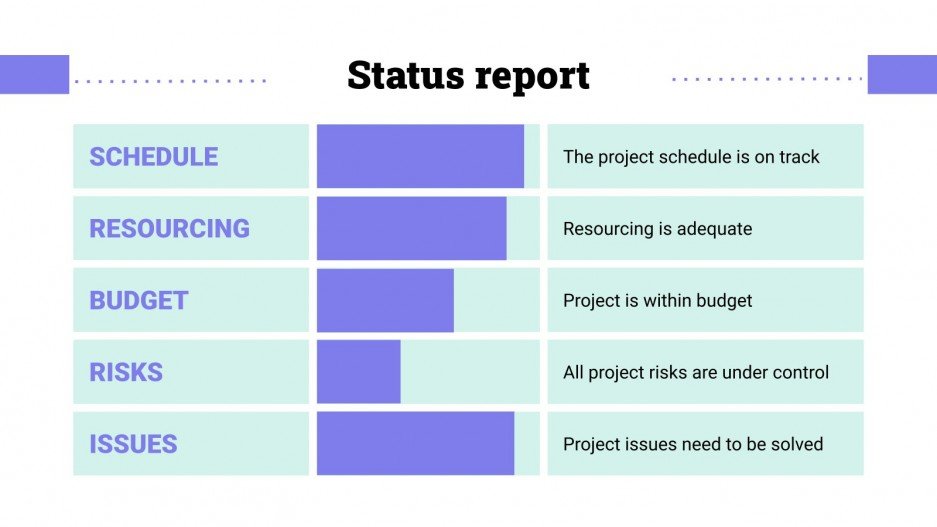 Status report

| SCHEDULE | | The project schedule is on track |
|---|---|---|
| RESOURCING | | Resourcing is adequate |
| BUDGET | | Project is within budget |
| RISKS | | All project risks are under control |
| ISSUES | | Project issues need to be solved |